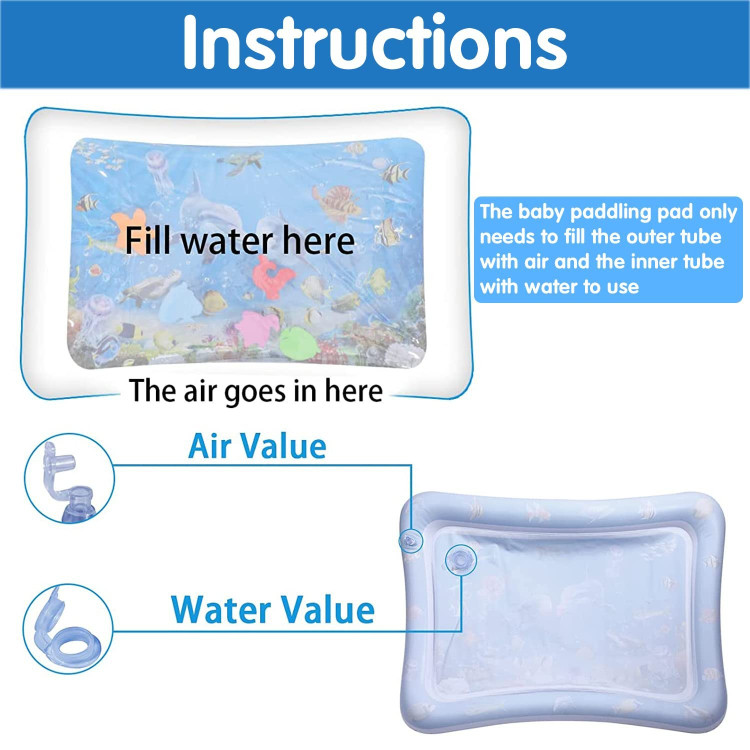 Instructions

Fill water here

The air goes in here

The baby paddling pad only needs to fill the outer tube with air and the inner tube with water to use

Air Value

Water Value